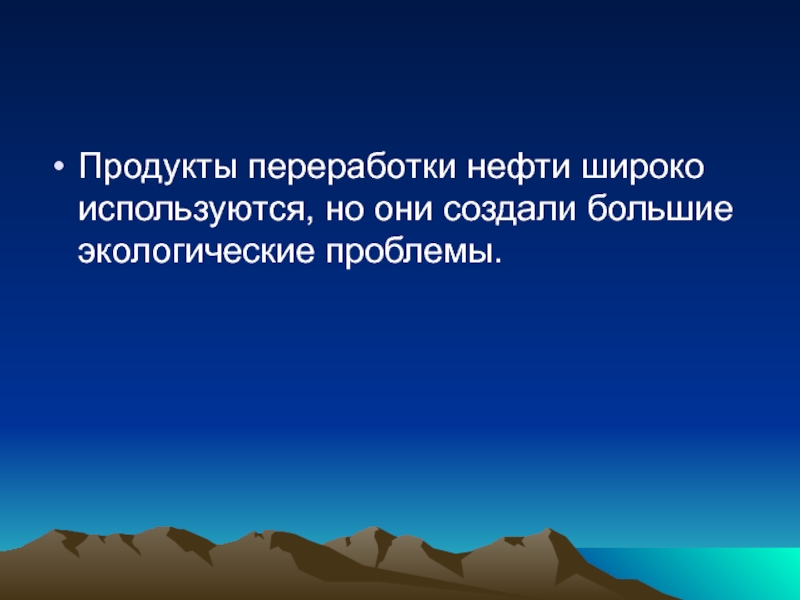 • Продукты переработки нефти широко используются, но они создали большие экологические проблемы.